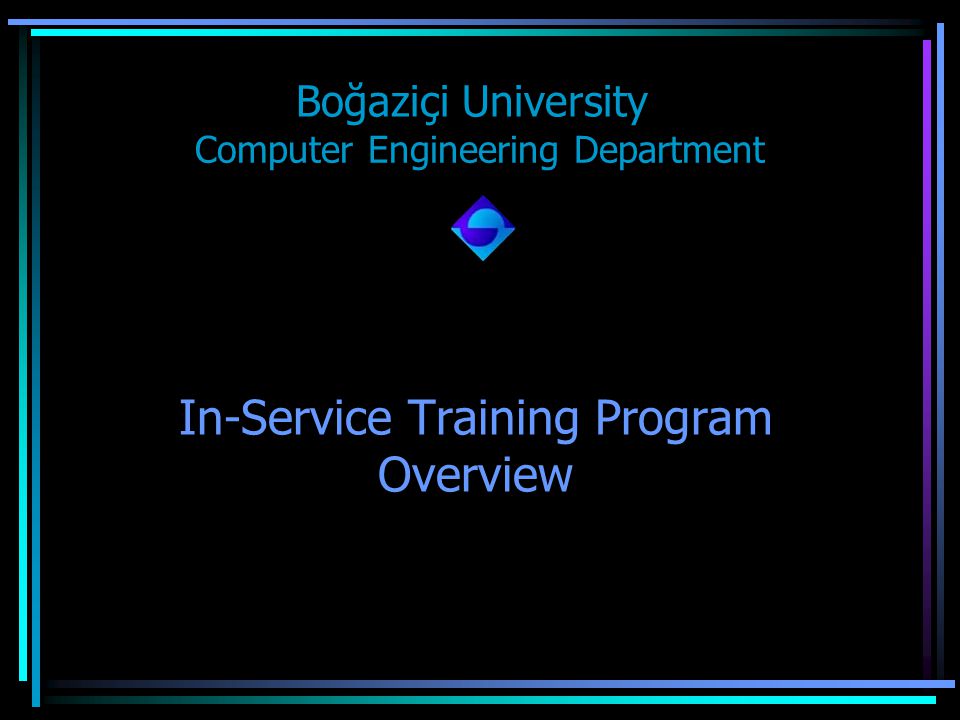 Boğaziçi University
Computer Engineering Department

In-Service Training Program
Overview